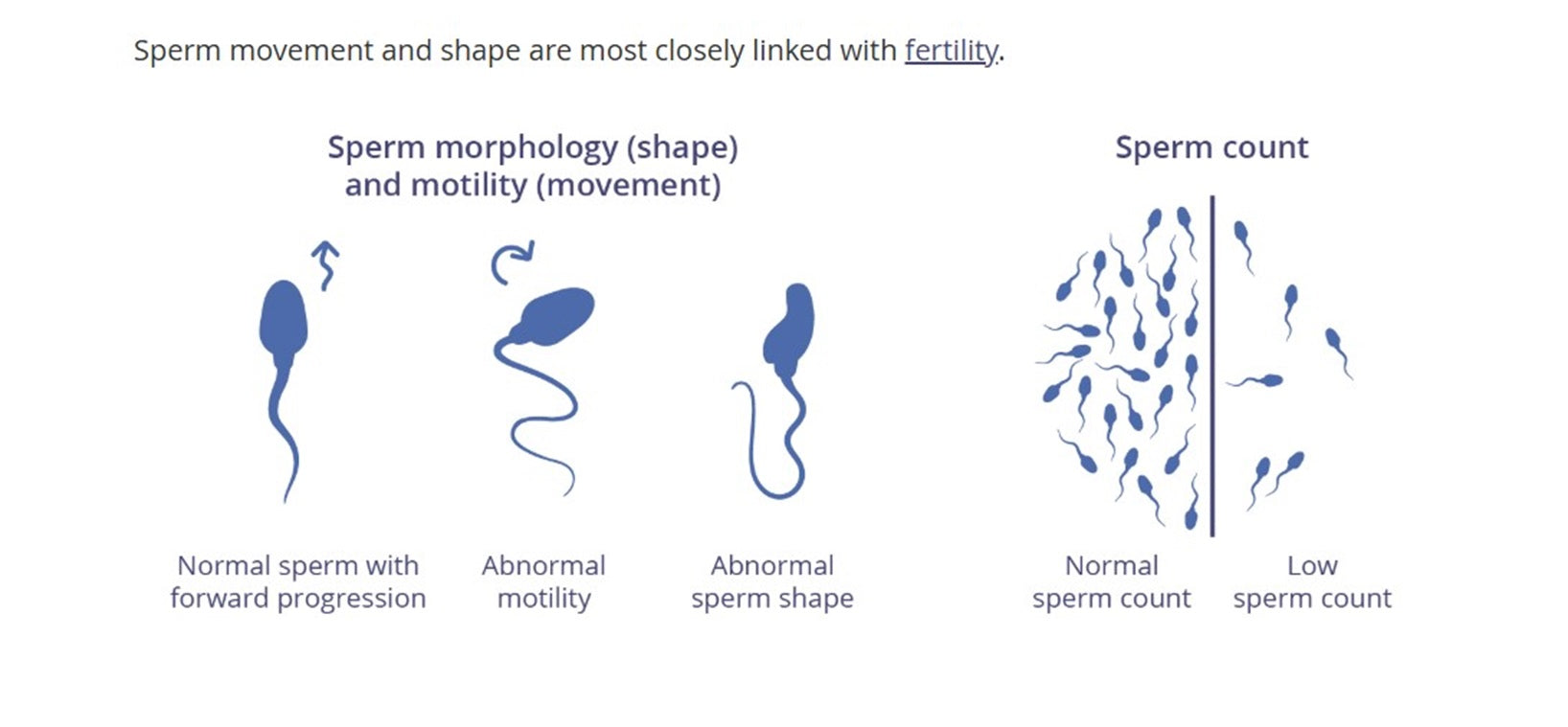 Sperm movement and shape are most closely linked with fertility.

Sperm morphology (shape) and motility (movement)

Normal sperm with forward progression

Abnormal motility

Abnormal sperm shape

Sperm count

Normal sperm count

Low sperm count